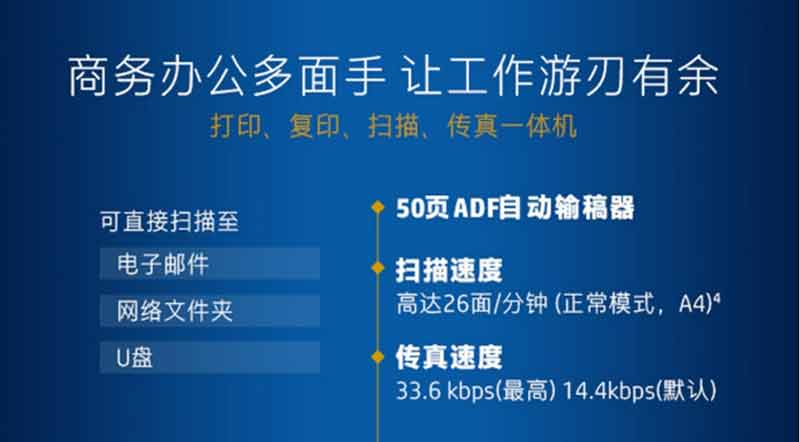 商务办公多面手 让工作游刃有余
打印、复印、扫描、传真一体机

可直接扫描至
电子邮件
网络文件夹
U盘

50页 ADF自动输稿器

扫描速度
高达26面/分钟 (正常模式，A4)$^4$

传真速度
33.6 kbps(最高) 14.4kbps(默认)